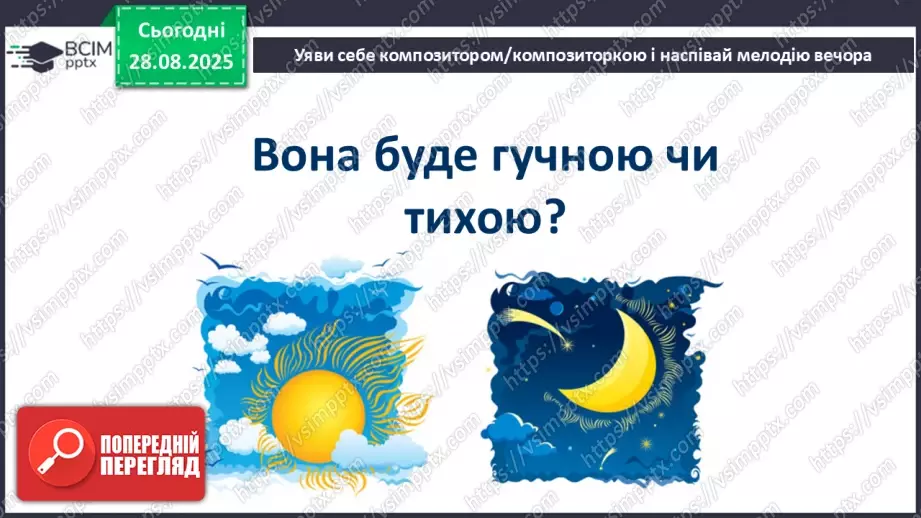 ВСІМ pptx

Сьогодні 28.08.2025

Уяви себе композитором/композиторкою і наспівай мелодію вечора

Вона буде гучною чи тихою?

ПОПЕРЕДНІЙ ПЕРЕГЛЯД

https://vsimpptx.com